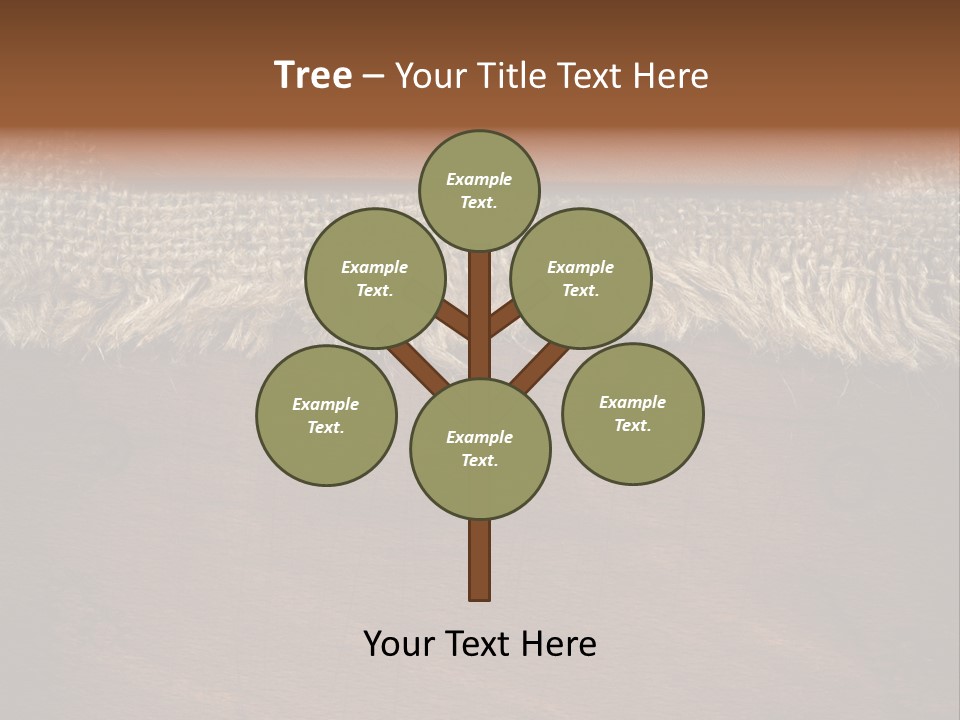 Tree – Your Title Text Here

Example Text.

Example Text.

Example Text.

Example Text.

Example Text.

Example Text.

Your Text Here